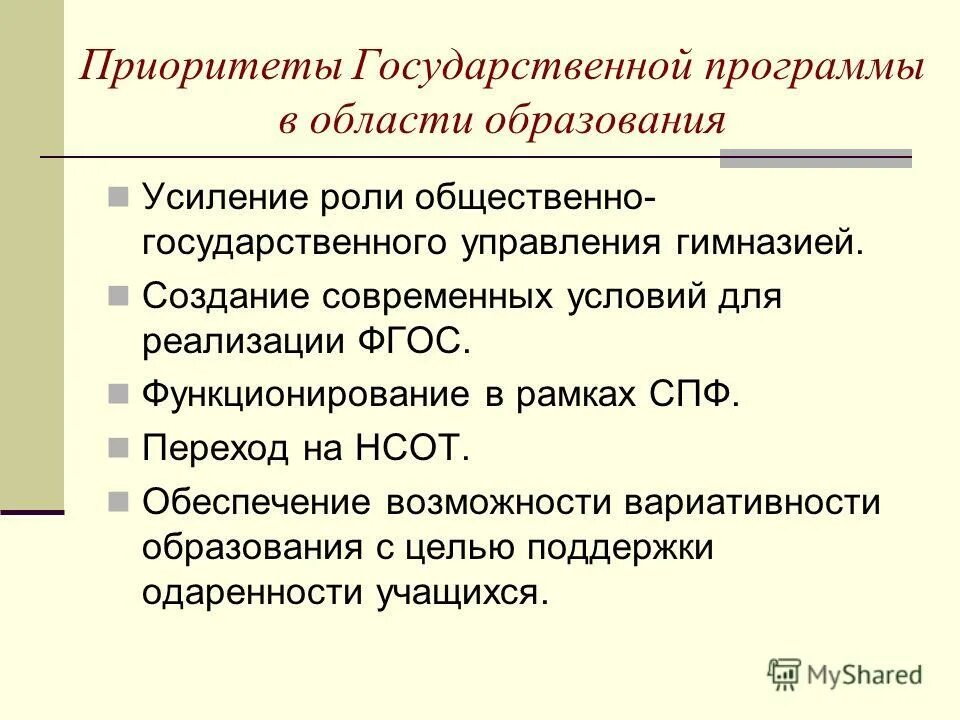 Приоритеты Государственной программы в области образования

Усиление роли общественно-государственного управления гимназией.

Создание современных условий для реализации ФГОС.

Функционирование в рамках СПФ.

Переход на НСОТ.

Обеспечение возможности вариативности образования с целью поддержки одаренности учащихся.

MyShared